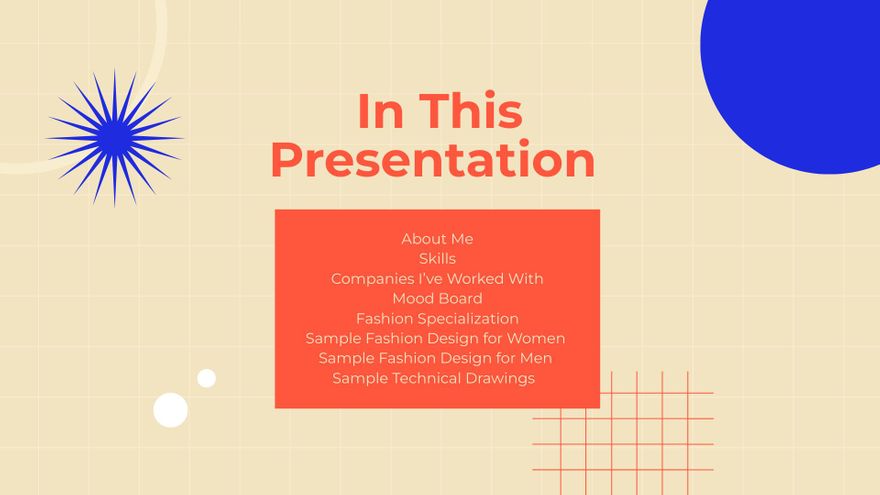 In This Presentation

About Me
Skills
Companies I've Worked With
Mood Board
Fashion Specialization
Sample Fashion Design for Women
Sample Fashion Design for Men
Sample Technical Drawings